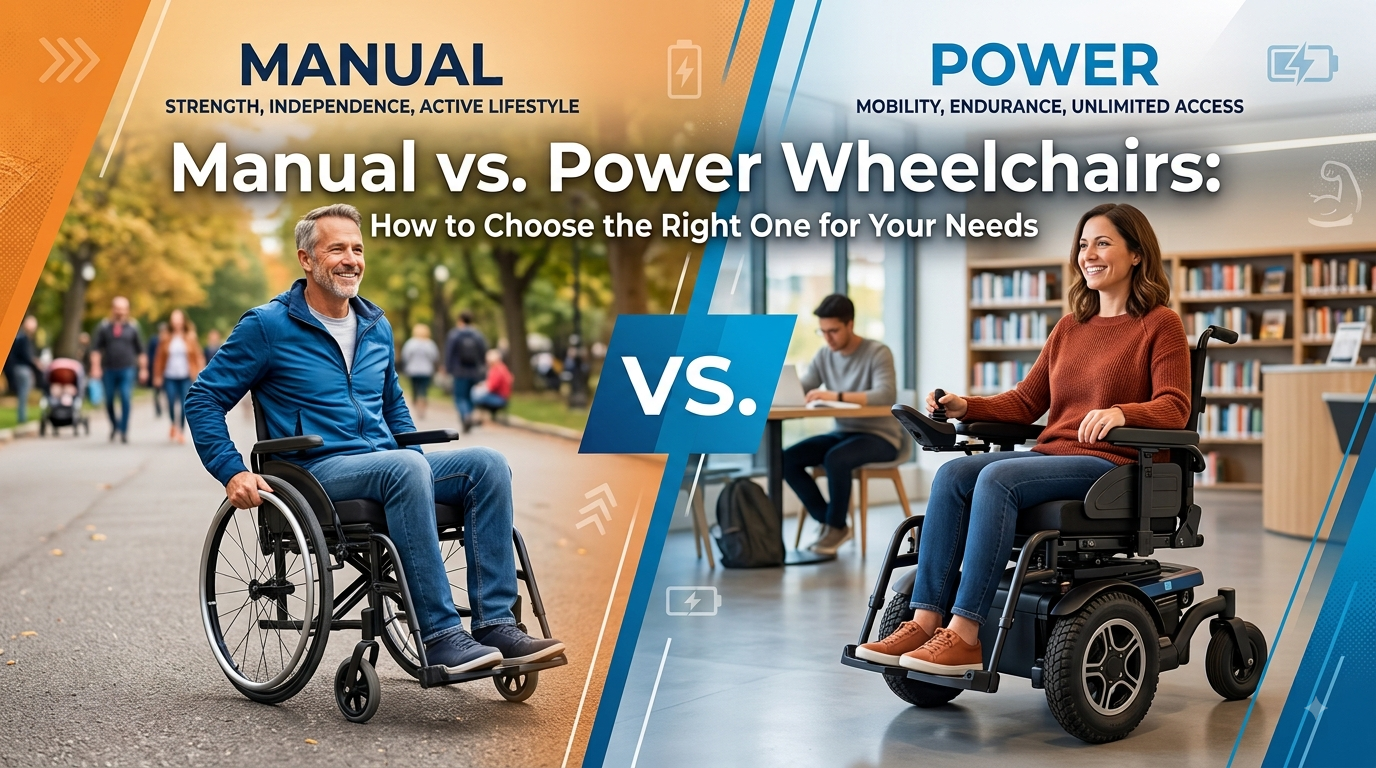 MANUAL
STRENGTH, INDEPENDENCE, ACTIVE LIFESTYLE

POWER
MOBILITY, ENDURANCE, UNLIMITED ACCESS

Manual vs. Power Wheelchairs:
How to Choose the Right One for Your Needs

VS.